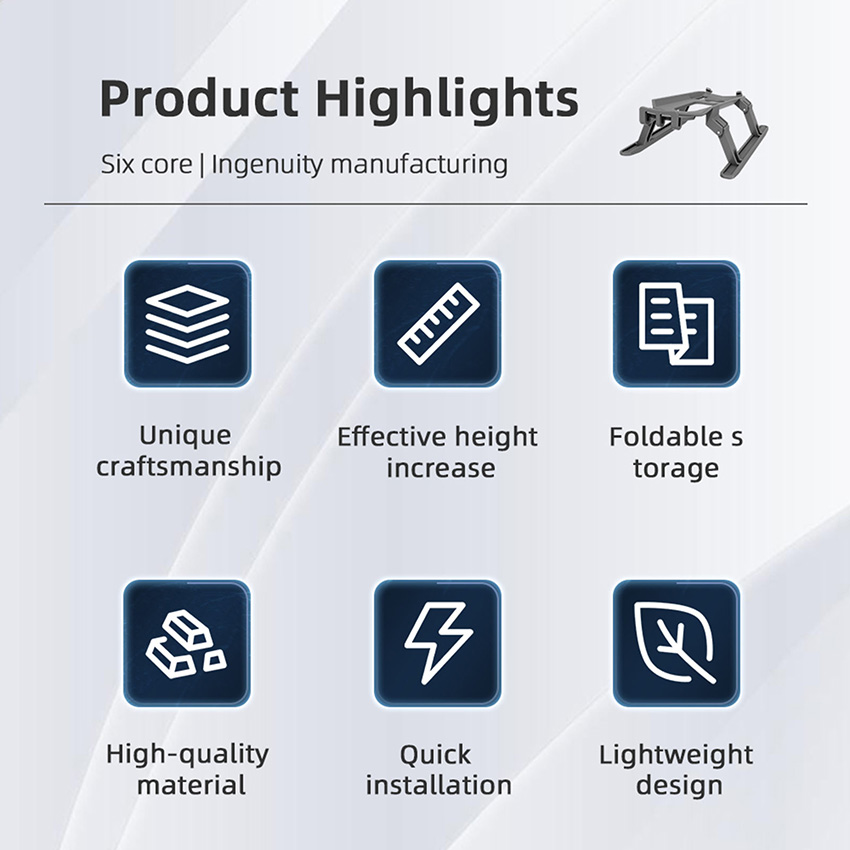 Product Highlights

Six core | Ingenuity manufacturing

Unique craftsmanship

Effective height increase

Foldable s torage

High-quality material

Quick installation

Lightweight design